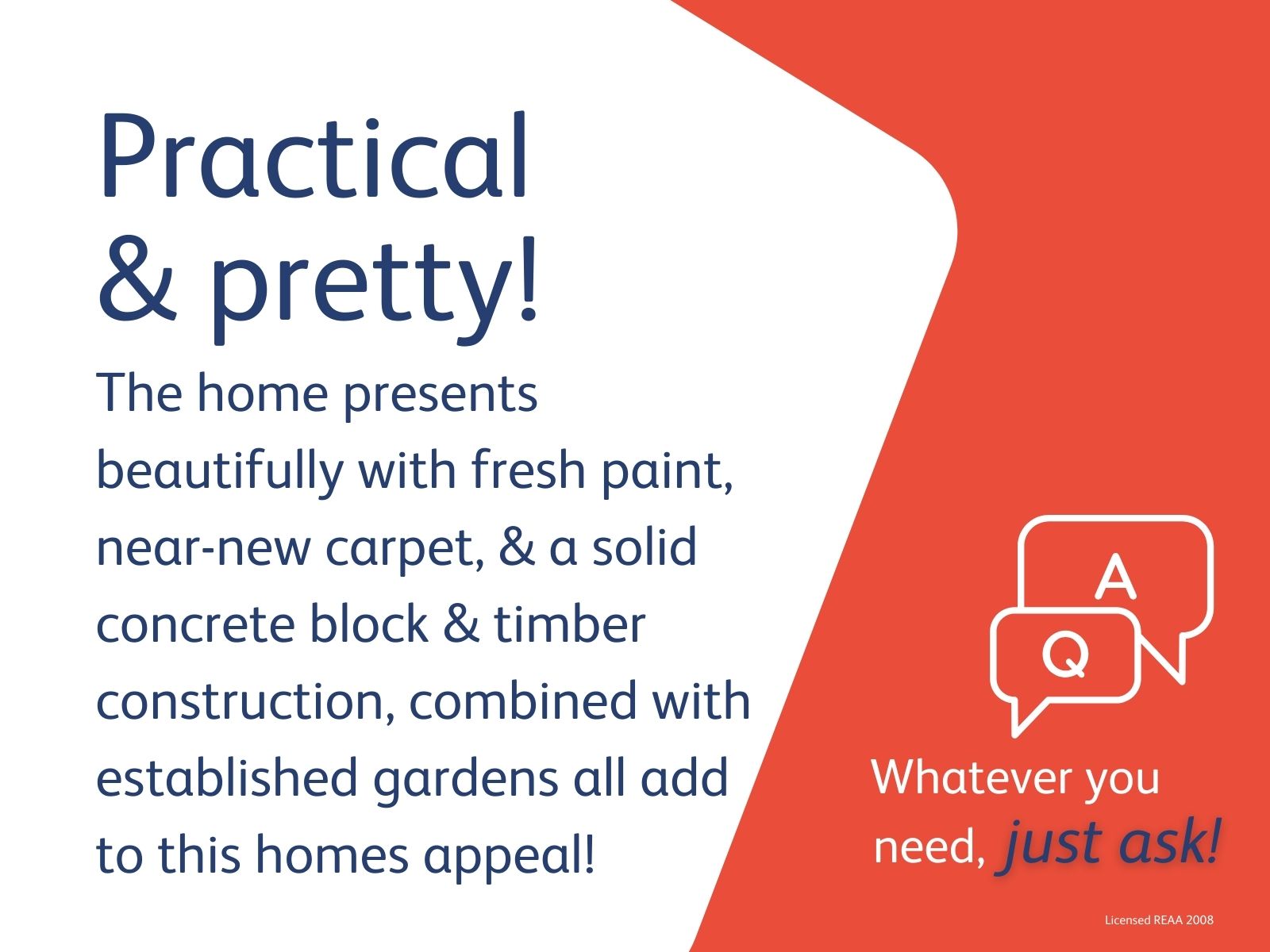 Practical & pretty!

The home presents beautifully with fresh paint, near-new carpet, & a solid concrete block & timber construction, combined with established gardens all add to this homes appeal!

A

Q

Whatever you need, just ask!

Licensed REAA 2008